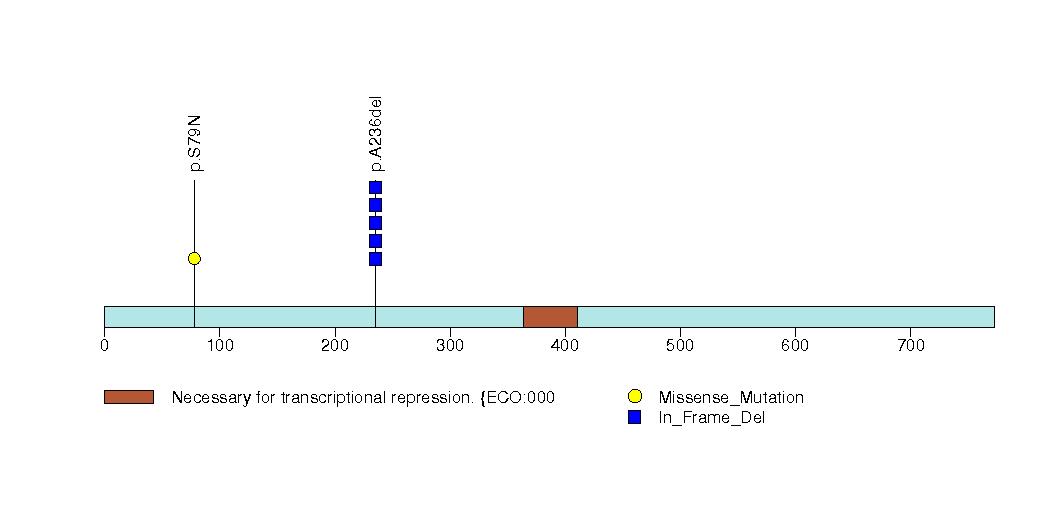 p.S79N

p.A236del

0
100
200
300
400
500
600
700

Necessary for transcriptional repression. {ECO:000

Missense_Mutation
In_Frame_Del